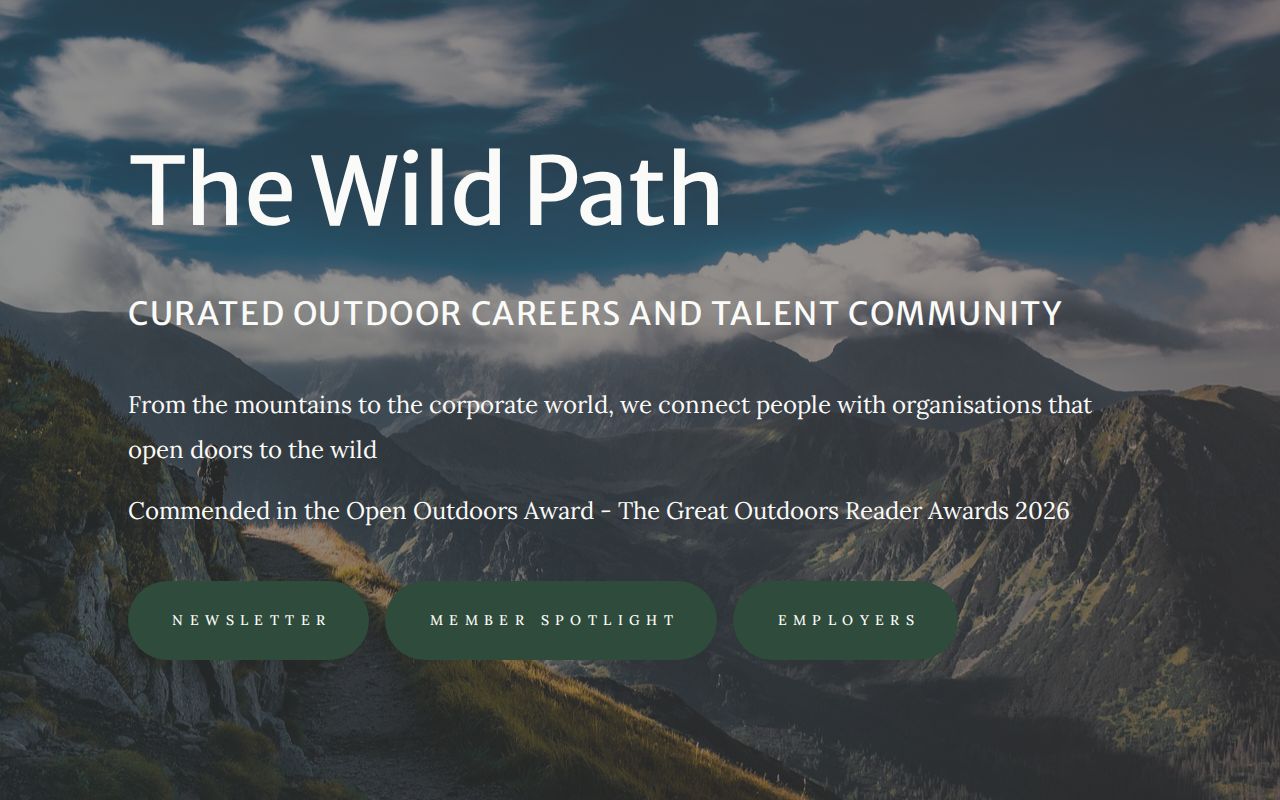 The Wild Path

CURATED OUTDOOR CAREERS AND TALENT COMMUNITY

From the mountains to the corporate world, we connect people with organisations that open doors to the wild

Commended in the Open Outdoors Award - The Great Outdoors Reader Awards 2026

NEWSLETTER

MEMBER SPOTLIGHT

EMPLOYERS